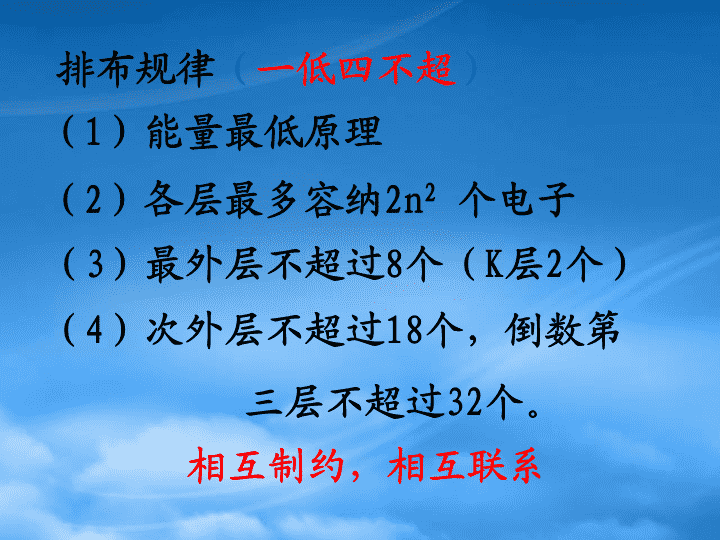 排布规律（一低四不超）
（1）能量最低原理
（2）各层最多容纳$2n^2$ 个电子
（3）最外层不超过8个（K层2个）
（4）次外层不超过18个，倒数第三层不超过32个。
相互制约，相互联系